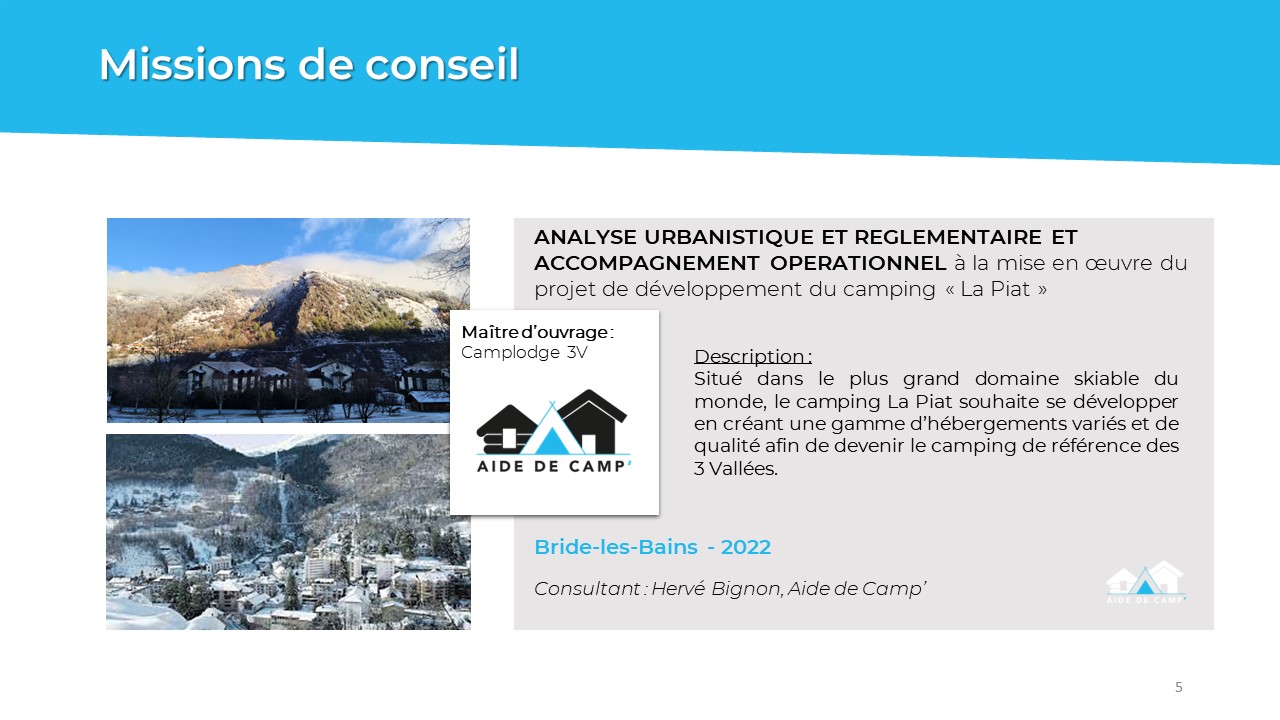 Missions de conseil

ANALYSE URBANISTIQUE ET REGLEMENTAIRE ET ACCOMPAGNEMENT OPERATIONNEL à la mise en œuvre du projet de développement du camping « La Piat »

Maître d'ouvrage : Camplodge 3V

AIDE DE CAMP'

Description :
Situé dans le plus grand domaine skiable du monde, le camping La Piat souhaite se développer en créant une gamme d'hébergements variés et de qualité afin de devenir le camping de référence des 3 Vallées.

Bride-les-Bains - 2022

Consultant : Hervé Bignon, Aide de Camp'

AIDE DE CAMP'

5